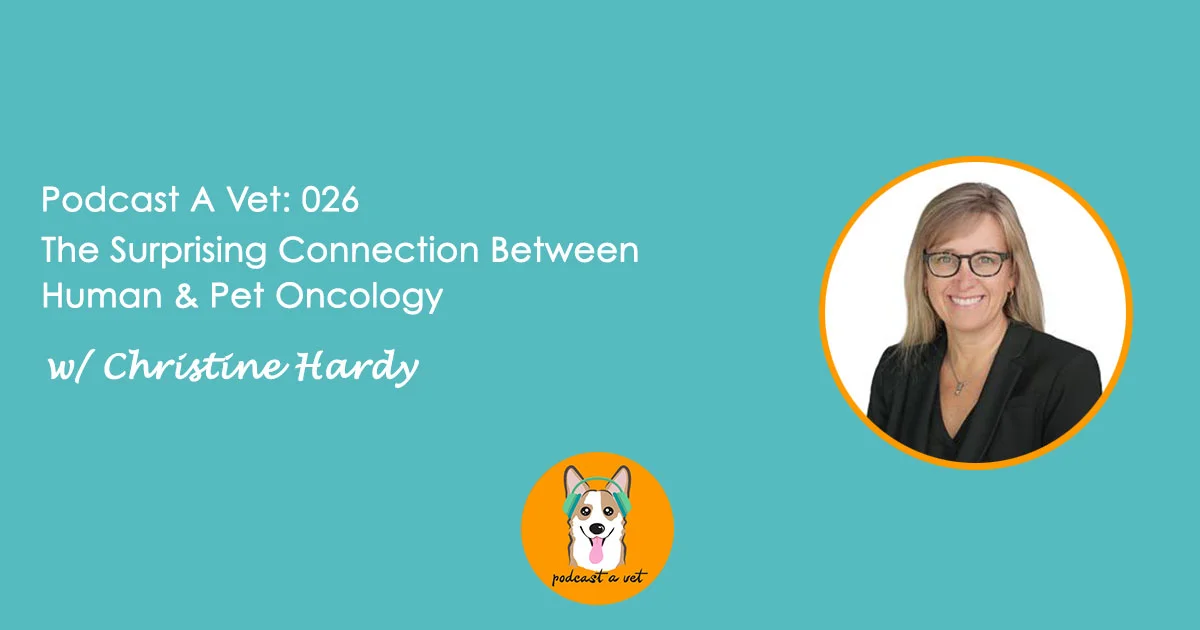 Podcast A Vet: 026
The Surprising Connection Between Human & Pet Oncology

w/ Christine Hardy

podcast a vet